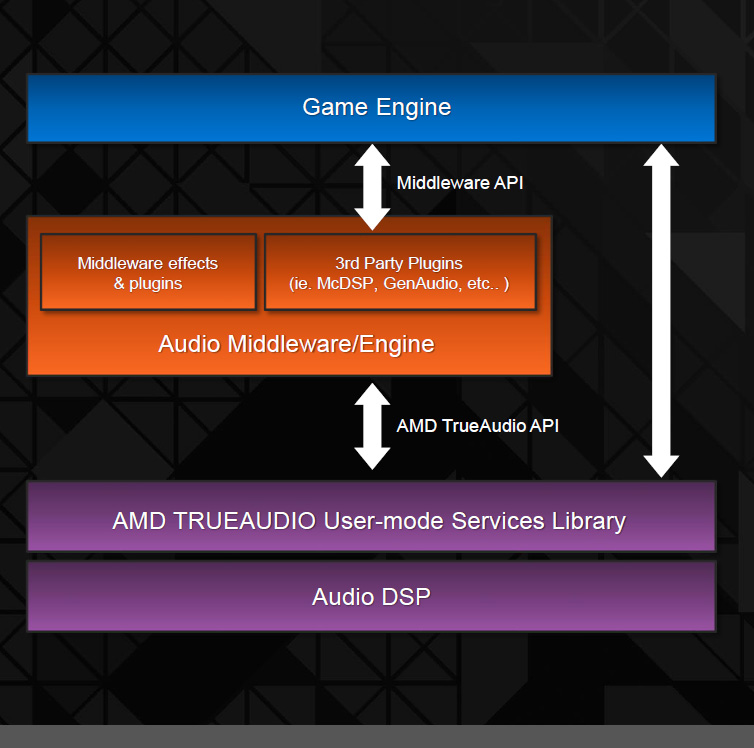 Game Engine

Middleware API

Middleware effects & plugins

3rd Party Plugins (ie. McDSP, GenAudio, etc.. )

Audio Middleware/Engine

AMD TrueAudio API

AMD TRUEAUDIO User-mode Services Library

Audio DSP